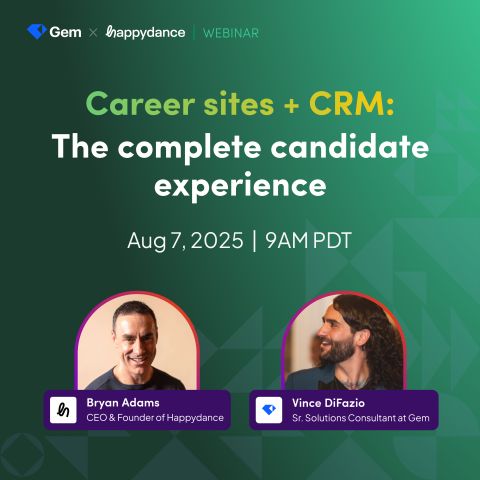 Gem × happydance | WEBINAR

Career sites + CRM:
The complete candidate experience

Aug 7, 2025 | 9AM PDT

Bryan Adams
CEO & Founder of Happydance

Vince DiFazio
Sr. Solutions Consultant at Gem